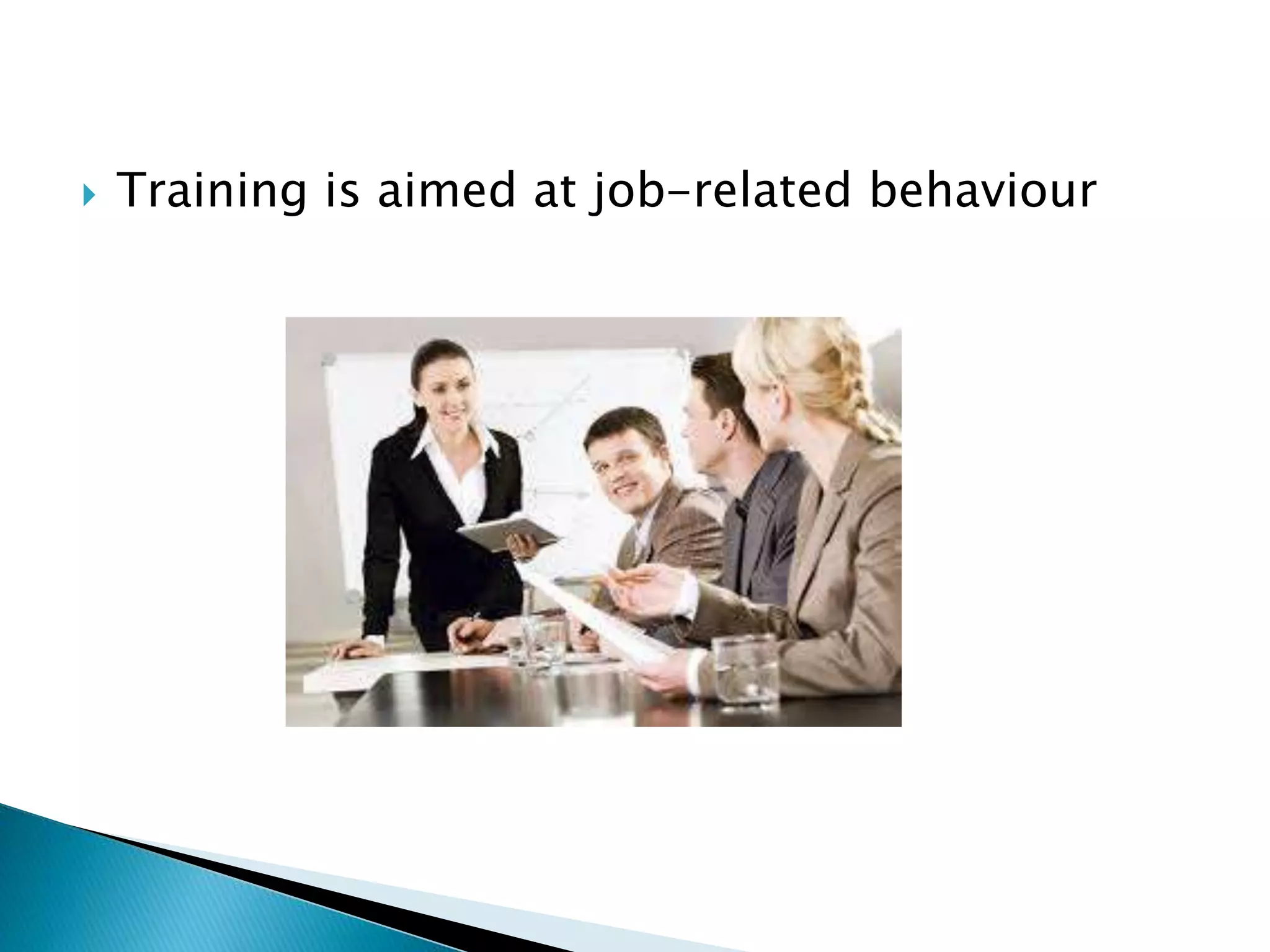 Training is aimed at job-related behaviour